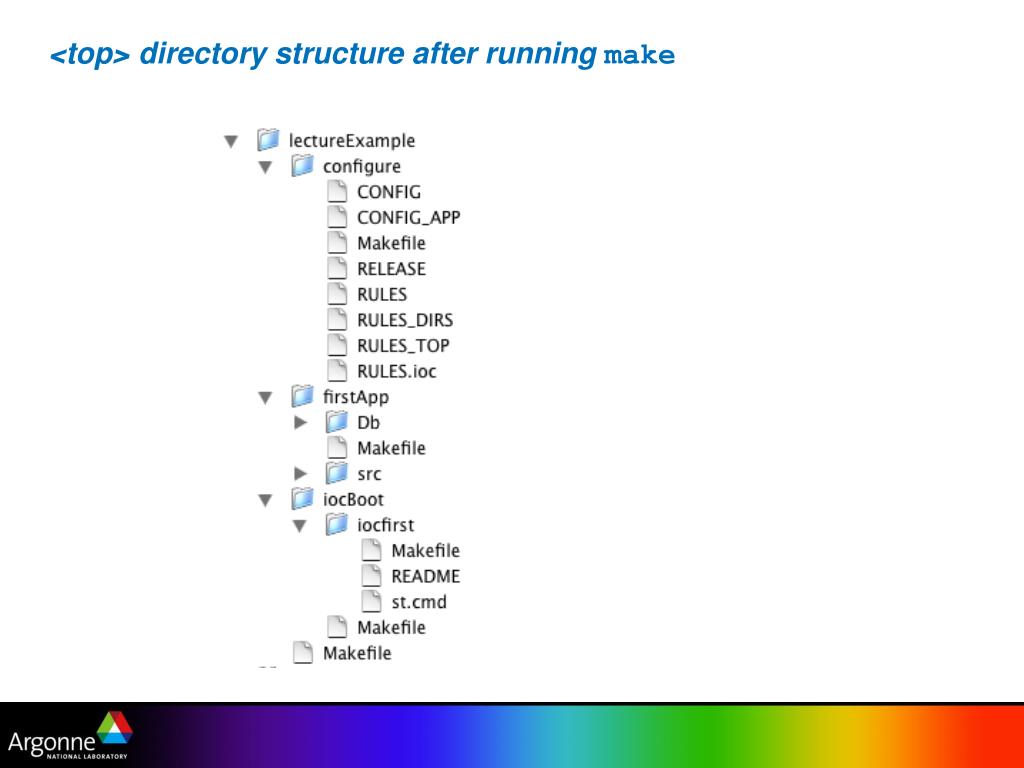 <top> directory structure after running make

lectureExample
configure
CONFIG
CONFIG_APP
Makefile
RELEASE
RULES
RULES_DIRS
RULES_TOP
RULES.ioc
firstApp
Db
Makefile
src
iocBoot
iocfirst
Makefile
README
st.cmd
Makefile
Makefile

Argonne
NATIONAL LABORATORY